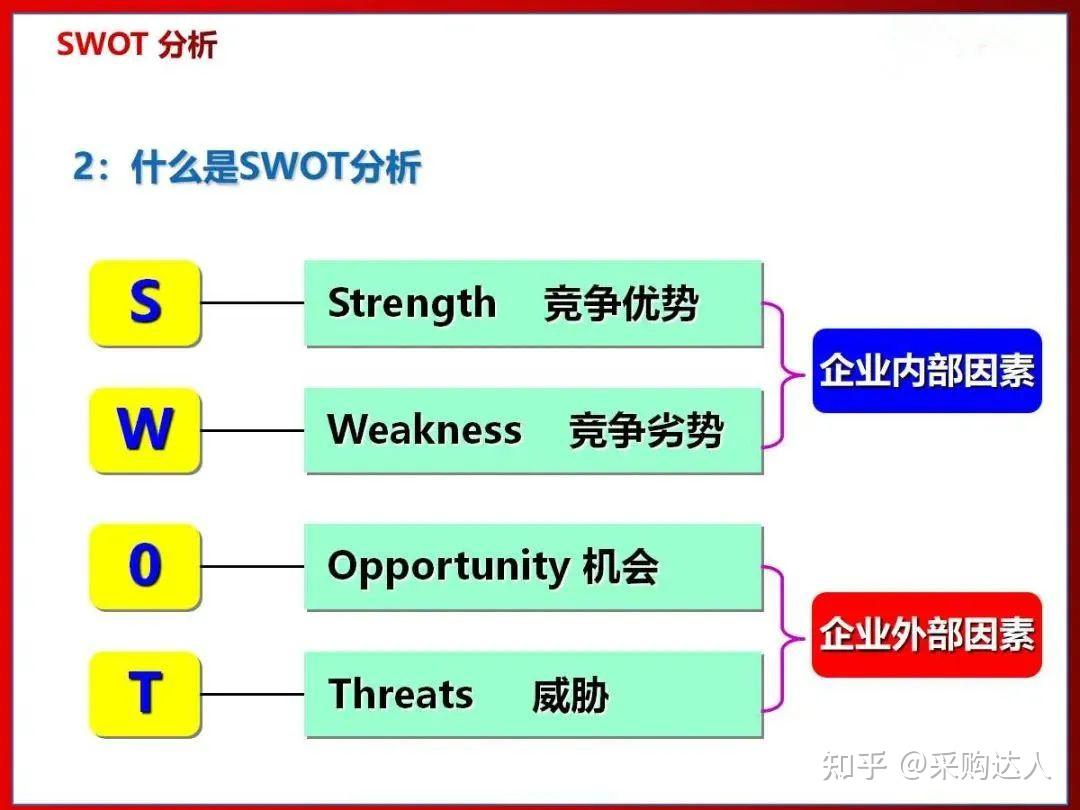 SWOT 分析

2：什么是SWOT分析

S

Strength 竞争优势

W

Weakness 竞争劣势

企业内部因素

0

Opportunity 机会

T

Threats 威胁

企业外部因素

知乎 @采购达人